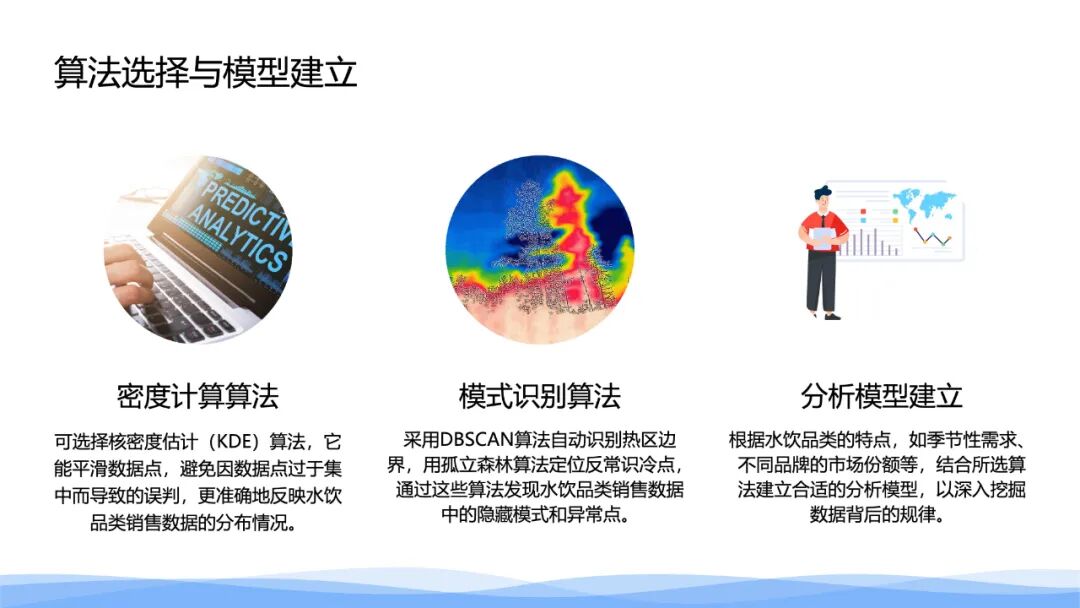 算法选择与模型建立

PREDICTIVE ANALYTICS

密度计算算法

可选择核密度估计（KDE）算法，它能平滑数据点，避免因数据点过于集中而导致的误判，更准确地反映水饮品类销售数据的分布情况。

模式识别算法

采用DBSCAN算法自动识别热区边界，用孤立森林算法定位反常识冷点，通过这些算法发现水饮品类销售数据中的隐藏模式和异常点。

分析模型建立

根据水饮品类的特点，如季节性需求、不同品牌的市场份额等，结合所选算法建立合适的分析模型，以深入挖掘数据背后的规律。